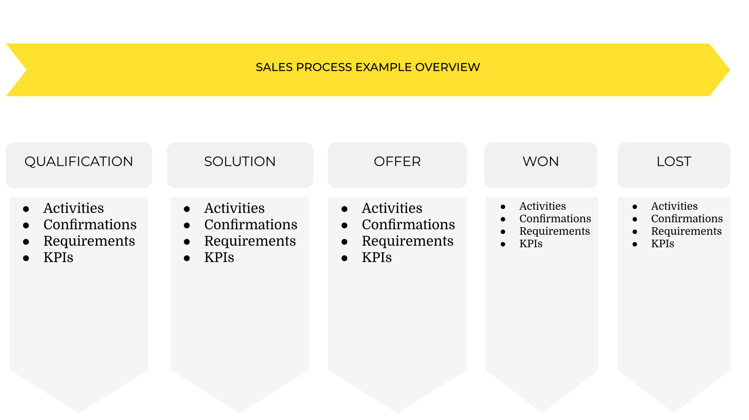 SALES PROCESS EXAMPLE OVERVIEW

QUALIFICATION

- Activities
- Confirmations
- Requirements
- KPIs

SOLUTION

- Activities
- Confirmations
- Requirements
- KPIs

OFFER

- Activities
- Confirmations
- Requirements
- KPIs

WON

- Activities
- Confirmations
- Requirements
- KPIs

LOST

- Activities
- Confirmations
- Requirements
- KPIs